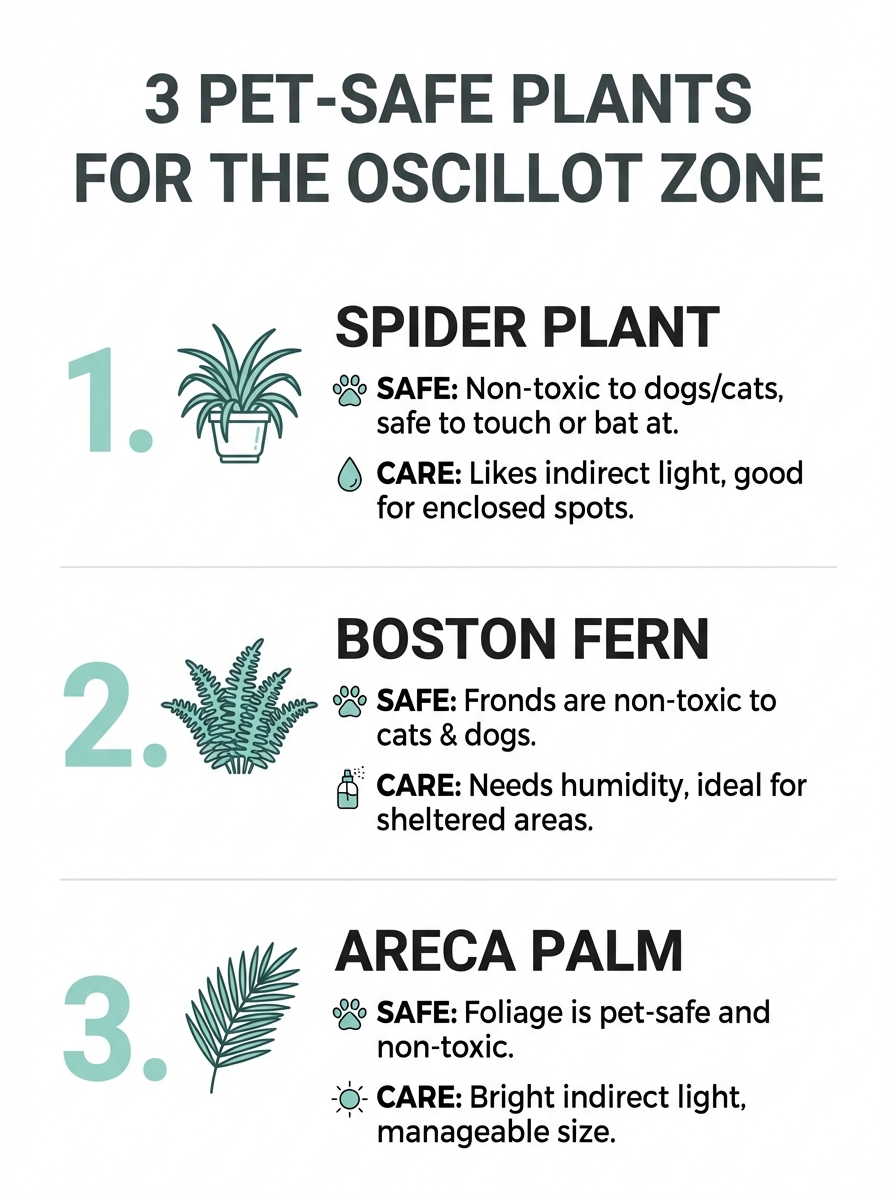 3 PET-SAFE PLANTS FOR THE OSCILLOT ZONE

1.

SPIDER PLANT

SAFE: Non-toxic to dogs/cats, safe to touch or bat at.

CARE: Likes indirect light, good for enclosed spots.

2.

BOSTON FERN

SAFE: Fronds are non-toxic to cats & dogs.

CARE: Needs humidity, ideal for sheltered areas.

3.

ARECA PALM

SAFE: Foliage is pet-safe and non-toxic.

CARE: Bright indirect light, manageable size.